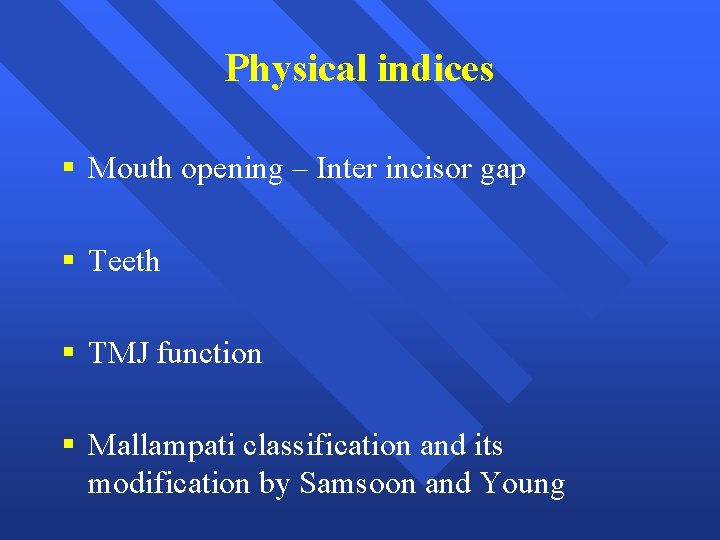 Physical indices

▪ Mouth opening – Inter incisor gap

▪ Teeth

▪ TMJ function

▪ Mallampati classification and its modification by Samsoon and Young